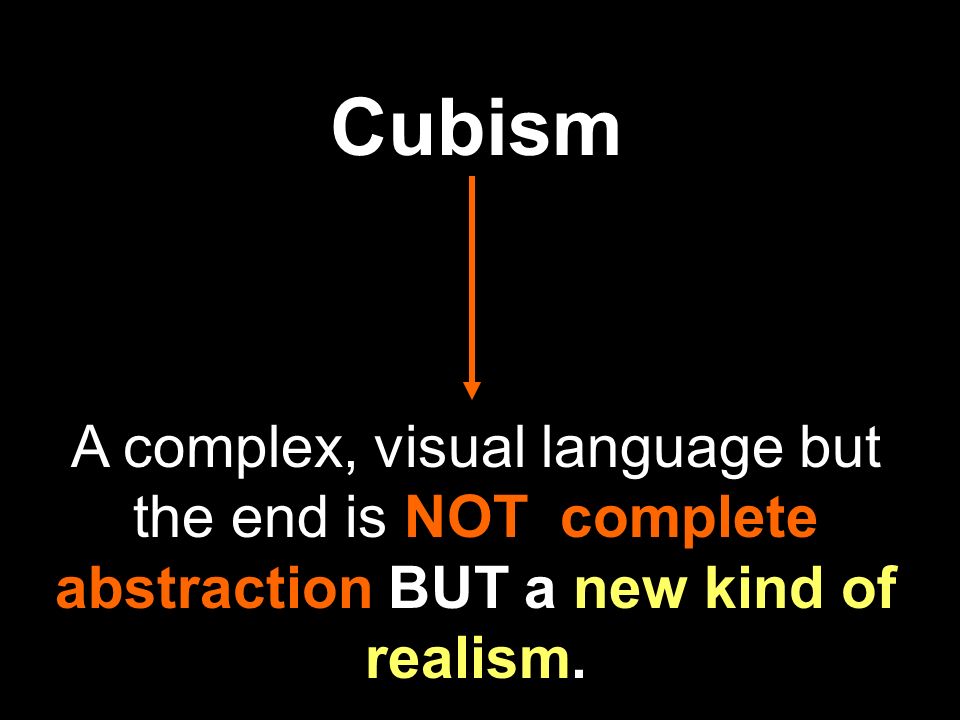 Cubism

A complex, visual language but the end is NOT complete abstraction BUT a new kind of realism.